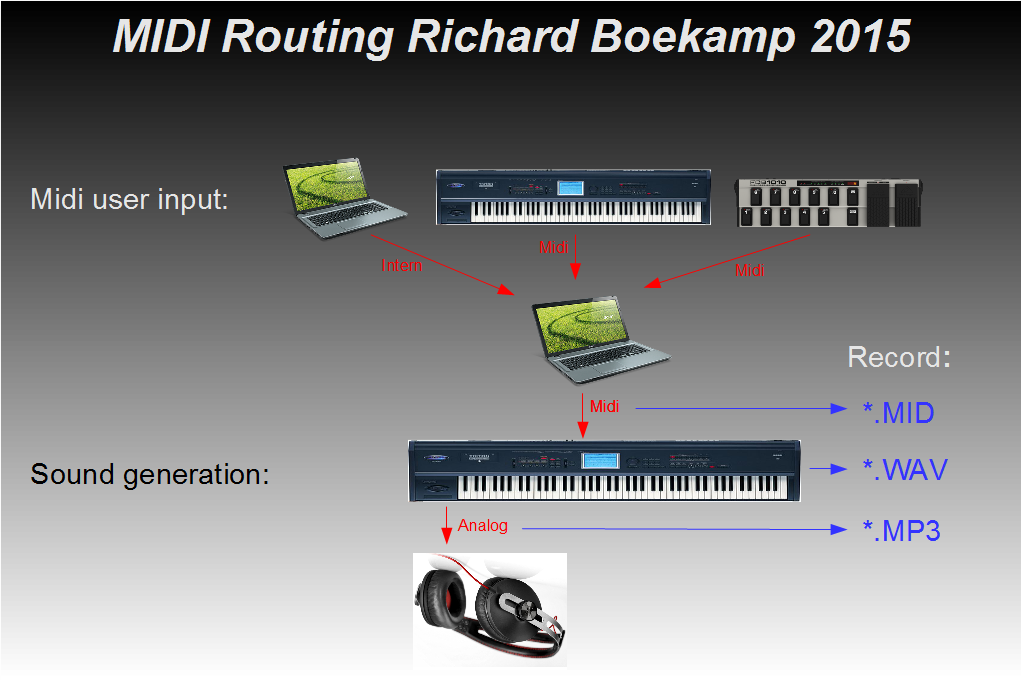 MIDI Routing Richard Boekamp 2015

Midi user input:

Intern

Midi

Midi

Record:

Midi

*.MID

Sound generation:

*.WAV

Analog

*.MP3